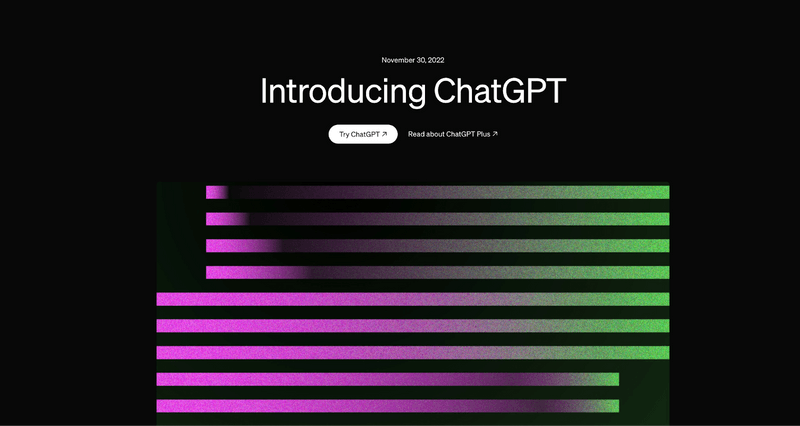 November 30, 2022

Introducing ChatGPT

Try ChatGPT ↗

Read about ChatGPT Plus ↗